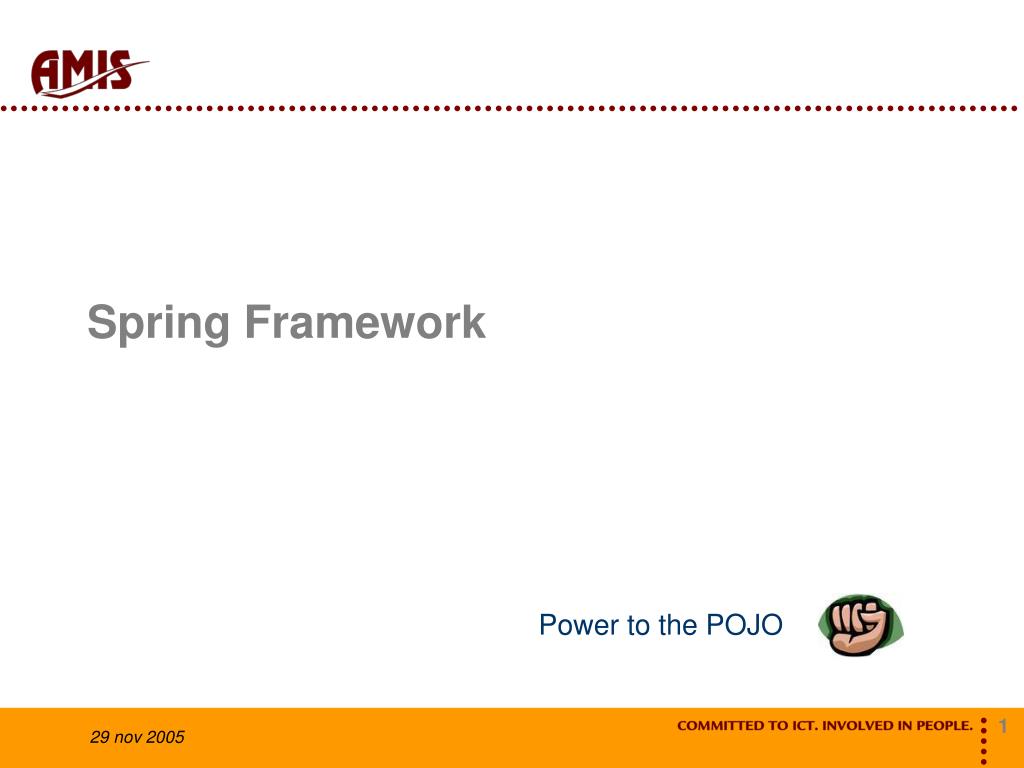 AMIS

Spring Framework

Power to the POJO

29 nov 2005

COMMITTED TO ICT. INVOLVED IN PEOPLE.

1